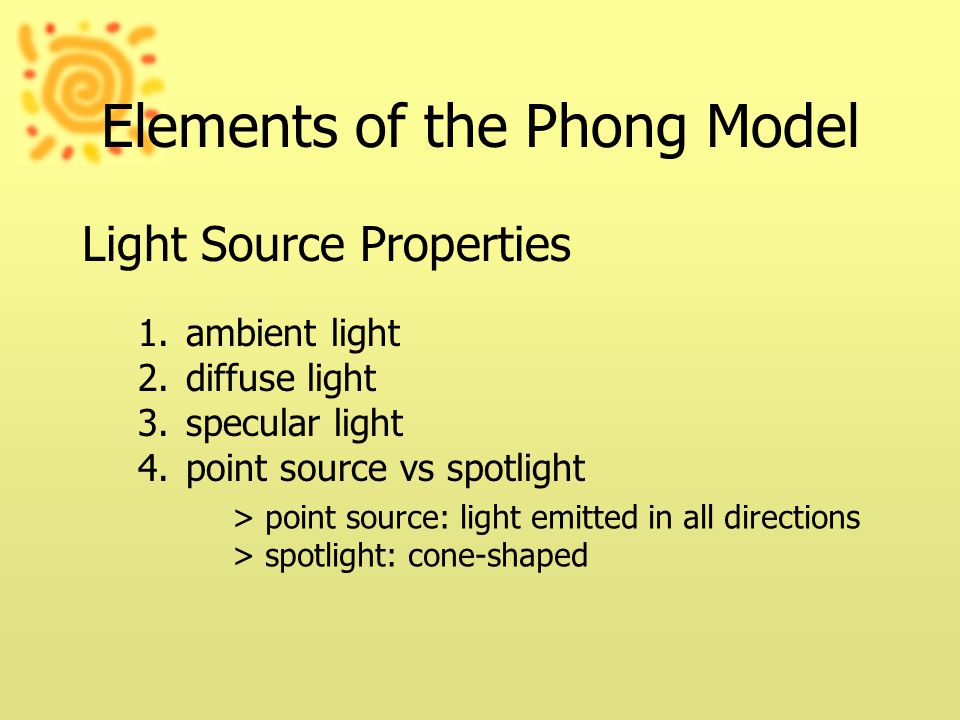 Elements of the Phong Model

Light Source Properties

1. ambient light
2. diffuse light
3. specular light
4. point source vs spotlight

> point source: light emitted in all directions
> spotlight: cone-shaped